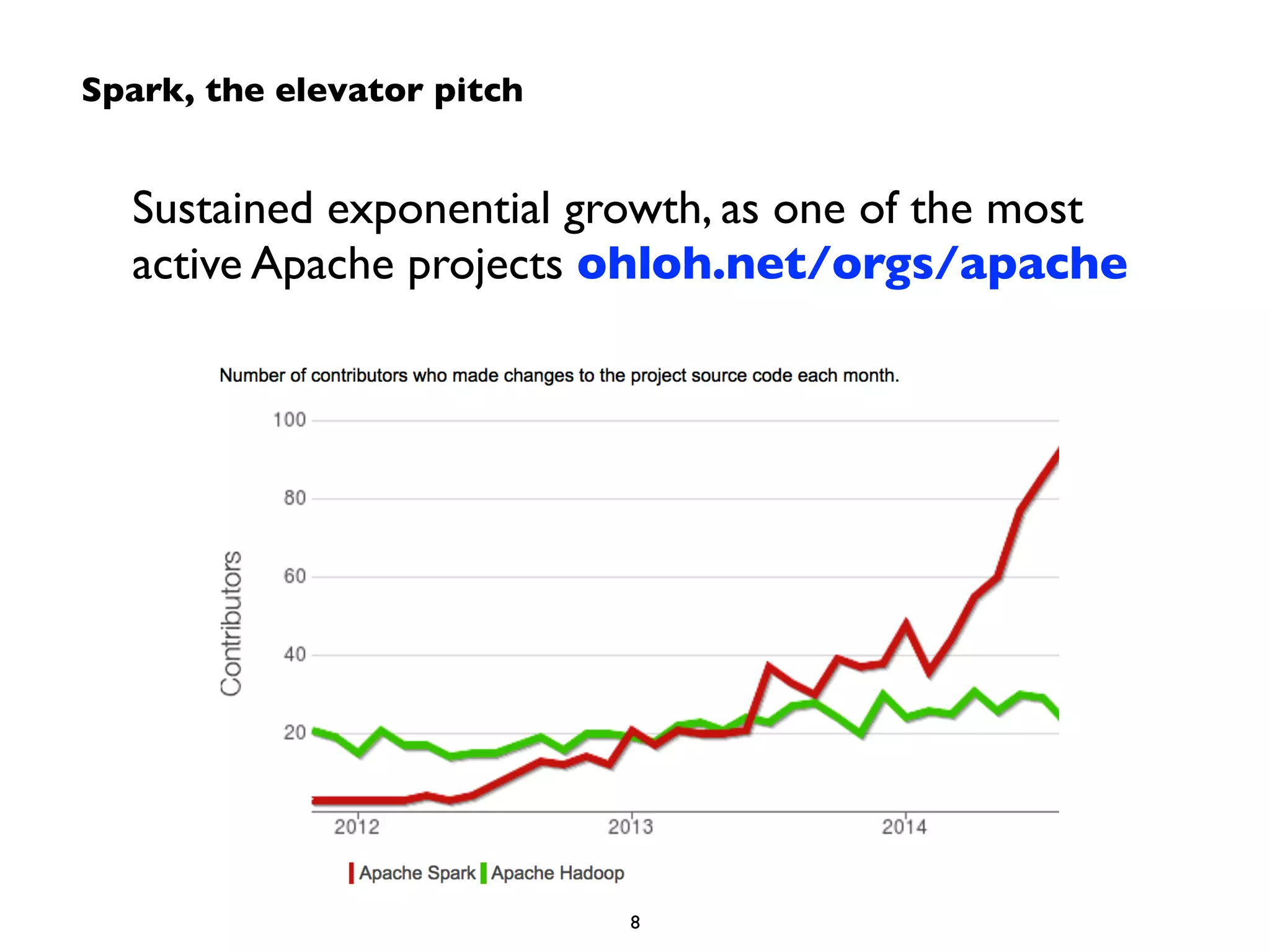 Spark, the elevator pitch

Sustained exponential growth, as one of the most active Apache projects ohloh.net/orgs/apache

Number of contributors who made changes to the project source code each month.

100
80
60
40
20

Contributors

2012
2013
2014

Apache Spark Apache Hadoop

8